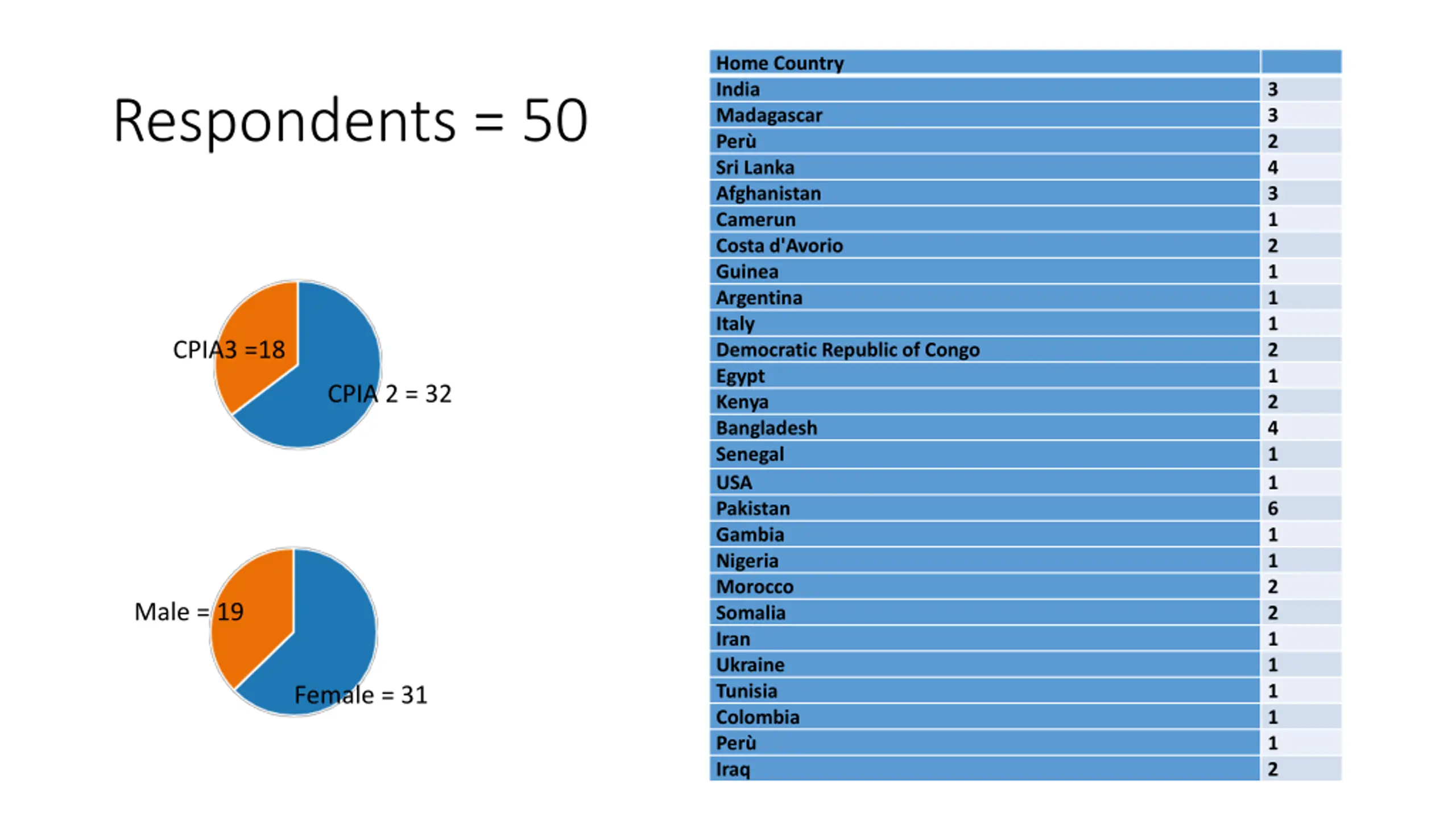 Respondents = 50

CPIA3 =18

CPIA 2 = 32

Male = 19

Female = 31

| Home Country | |
|---|---|
| India | 3 |
| Madagascar | 3 |
| Perù | 2 |
| Sri Lanka | 4 |
| Afghanistan | 3 |
| Camerun | 1 |
| Costa d'Avorio | 2 |
| Guinea | 1 |
| Argentina | 1 |
| Italy | 1 |
| Democratic Republic of Congo | 2 |
| Egypt | 1 |
| Kenya | 2 |
| Bangladesh | 4 |
| Senegal | 1 |
| USA | 1 |
| Pakistan | 6 |
| Gambia | 1 |
| Nigeria | 1 |
| Morocco | 2 |
| Somalia | 2 |
| Iran | 1 |
| Ukraine | 1 |
| Tunisia | 1 |
| Colombia | 1 |
| Perù | 1 |
| Iraq | 2 |